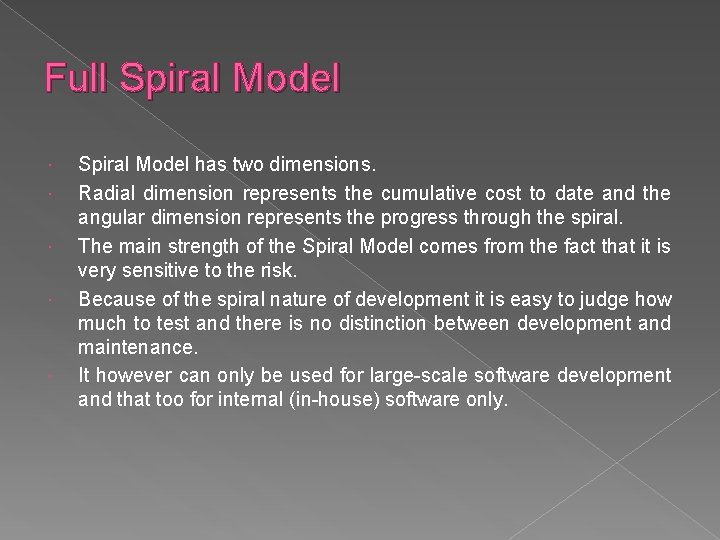 Full Spiral Model

Spiral Model has two dimensions.

Radial dimension represents the cumulative cost to date and the angular dimension represents the progress through the spiral.

The main strength of the Spiral Model comes from the fact that it is very sensitive to the risk.

Because of the spiral nature of development it is easy to judge how much to test and there is no distinction between development and maintenance.

It however can only be used for large-scale software development and that too for internal (in-house) software only.